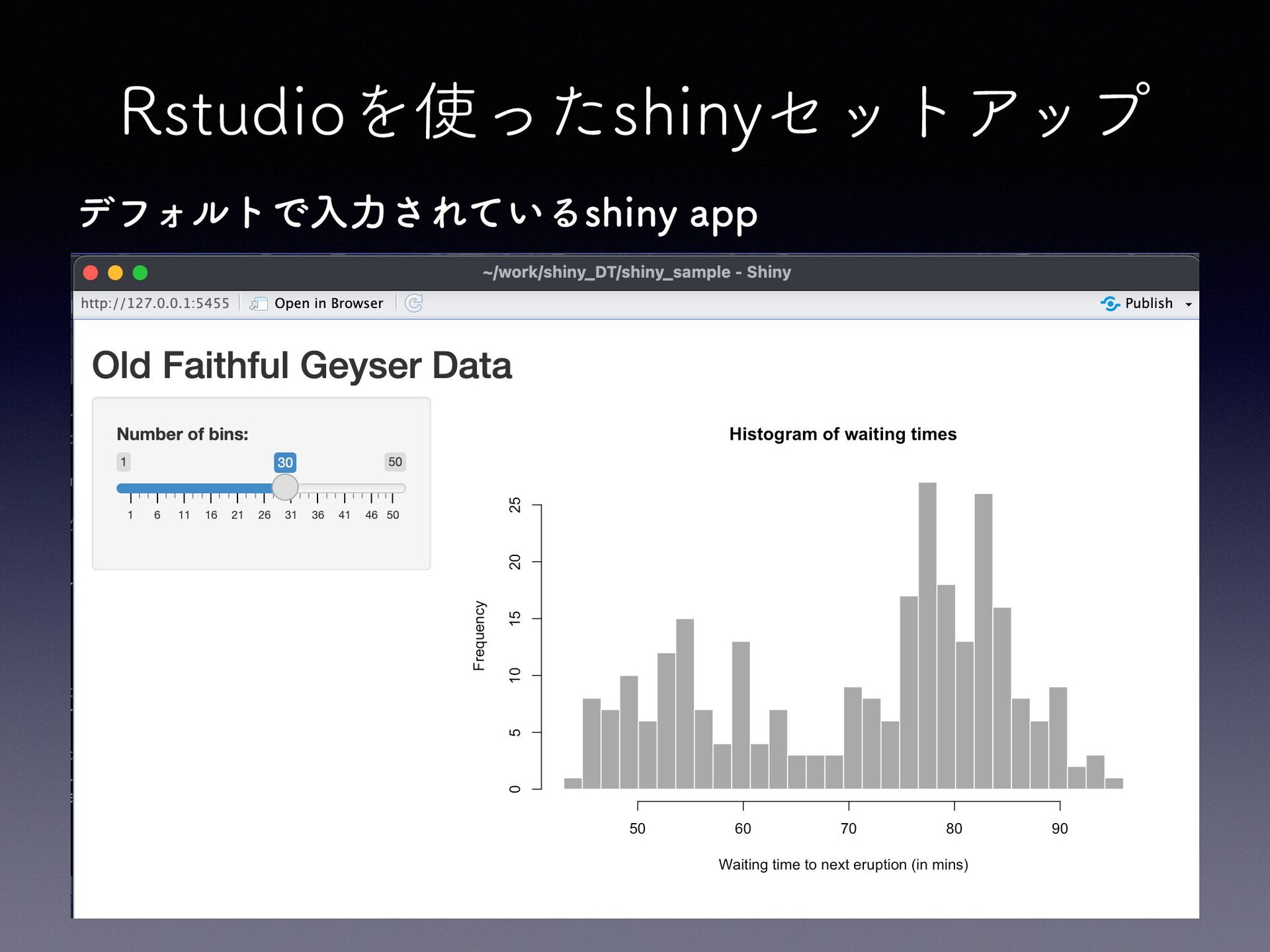 Rstudioを使ったshinyセットアップ

デフォルトで入力されているshiny app

~/work/shiny_DT/shiny_sample - Shiny

http://127.0.0.1:5455 Open in Browser

Publish

Old Faithful Geyser Data

Number of bins:

1 30 50

1 6 11 16 21 26 31 36 41 46 50

Histogram of waiting times

Frequency

0 5 10 15 20 25

50 60 70 80 90

Waiting time to next eruption (in mins)